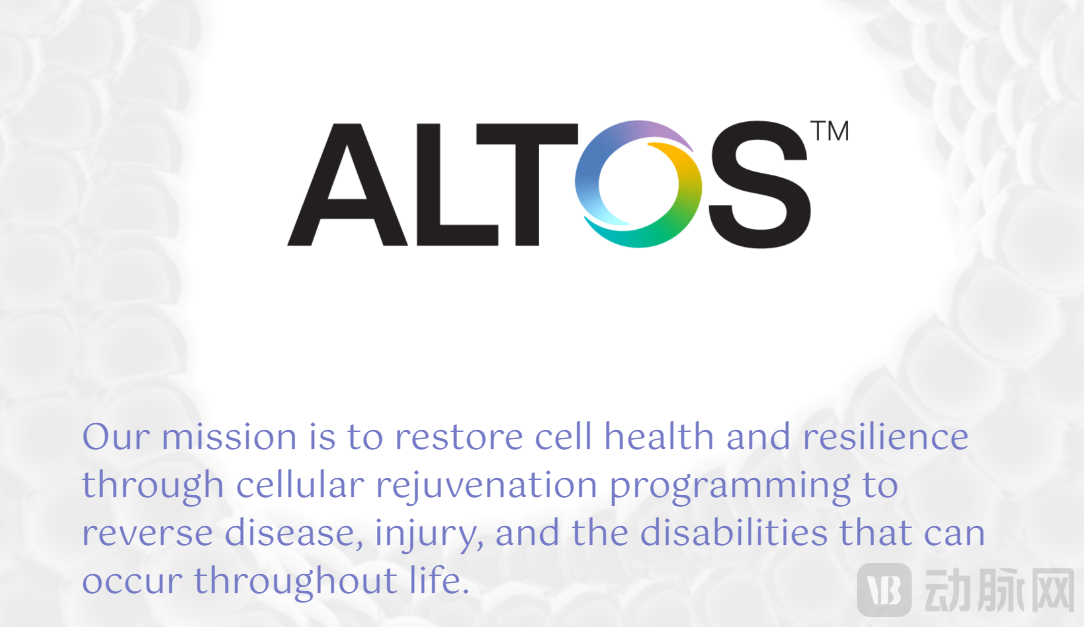 ALTOS™

Our mission is to restore cell health and resilience through cellular rejuvenation programming to reverse disease, injury, and the disabilities that can occur throughout life.

VB 动脉网